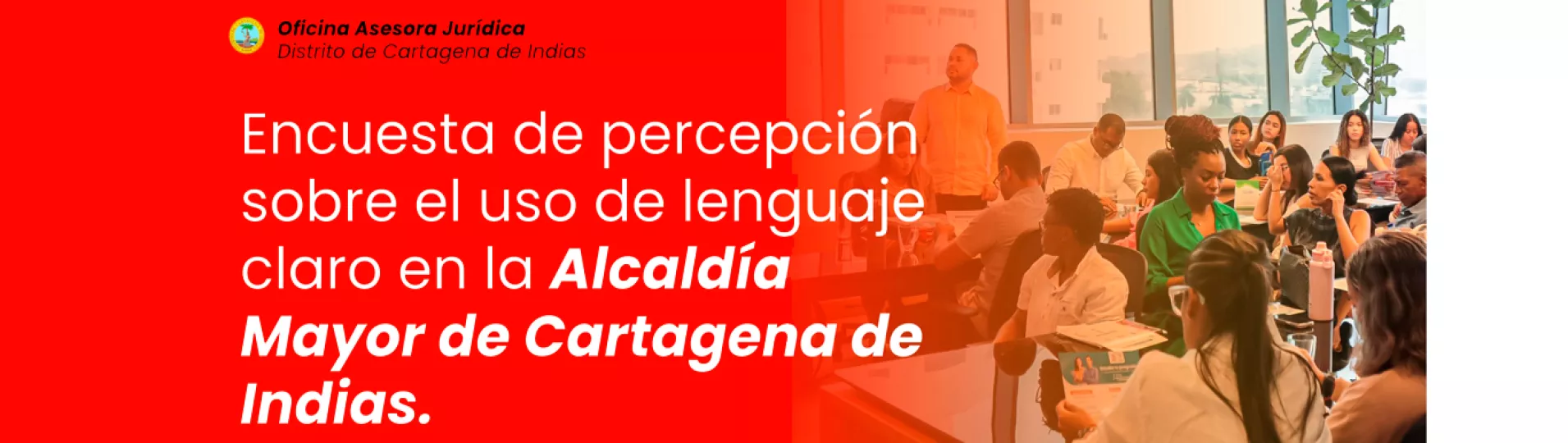 Oficina Asesora Jurídica
Distrito de Cartagena de Indias

Encuesta de percepción sobre el uso de lenguaje claro en la Alcaldía Mayor de Cartagena de Indias.